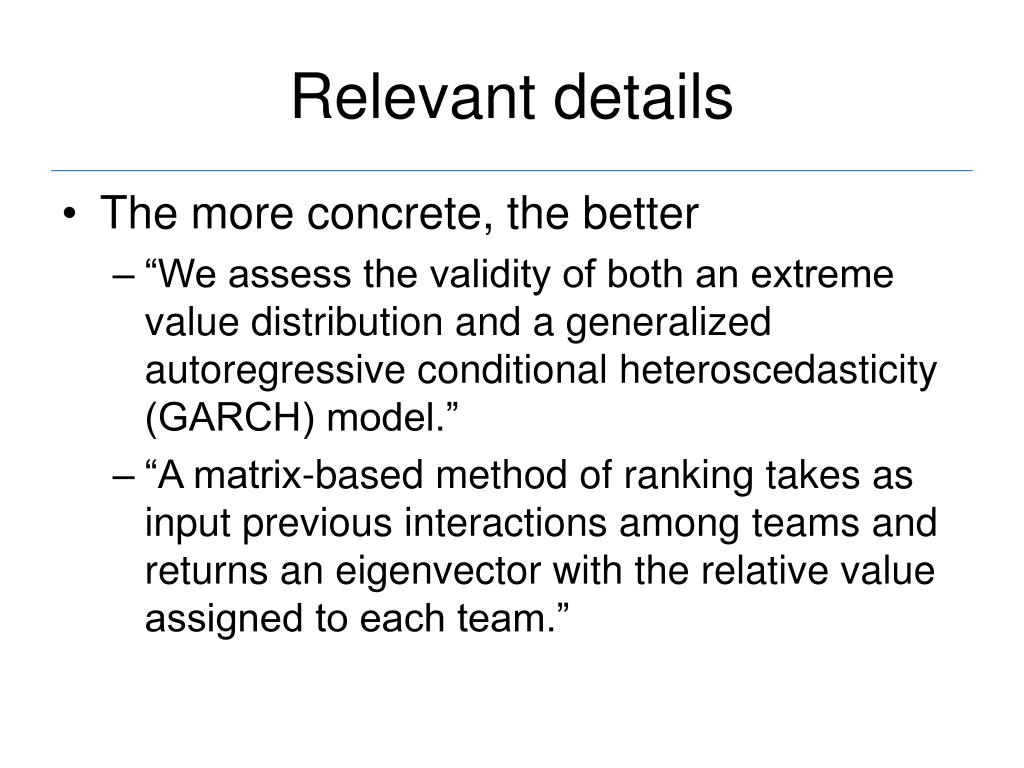 Relevant details

• The more concrete, the better

– “We assess the validity of both an extreme value distribution and a generalized autoregressive conditional heteroscedasticity (GARCH) model.”

– “A matrix-based method of ranking takes as input previous interactions among teams and returns an eigenvector with the relative value assigned to each team.”